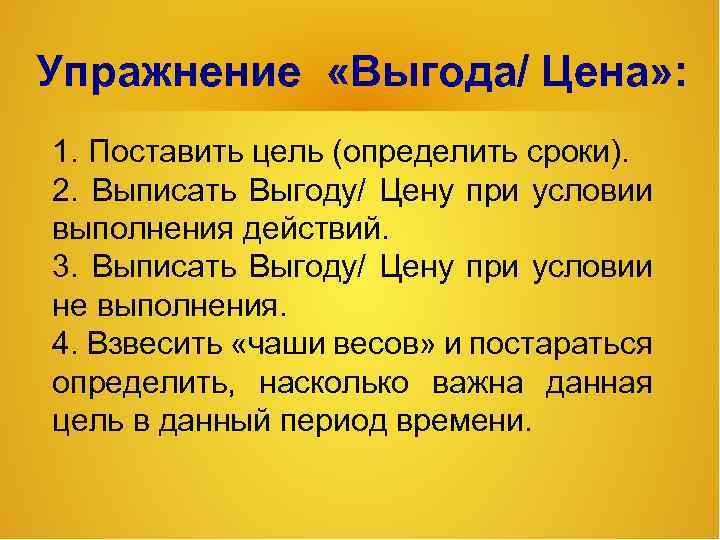 Упражнение «Выгода/ Цена»:

1. Поставить цель (определить сроки).
2. Выписать Выгоду/ Цену при условии выполнения действий.
3. Выписать Выгоду/ Цену при условии не выполнения.
4. Взвесить «чаши весов» и постараться определить, насколько важна данная цель в данный период времени.